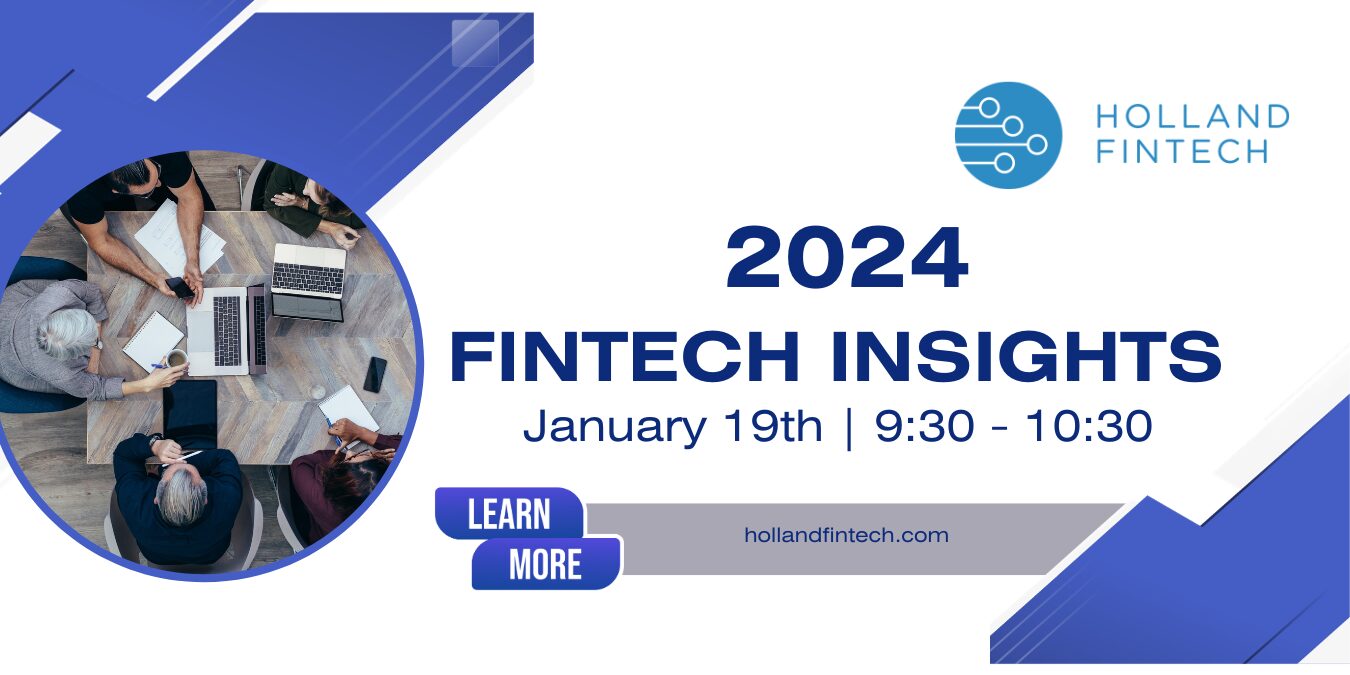 HOLLAND FINTECH

2024
FINTECH INSIGHTS
January 19th | 9:30 - 10:30

LEARN MORE

hollandfintech.com